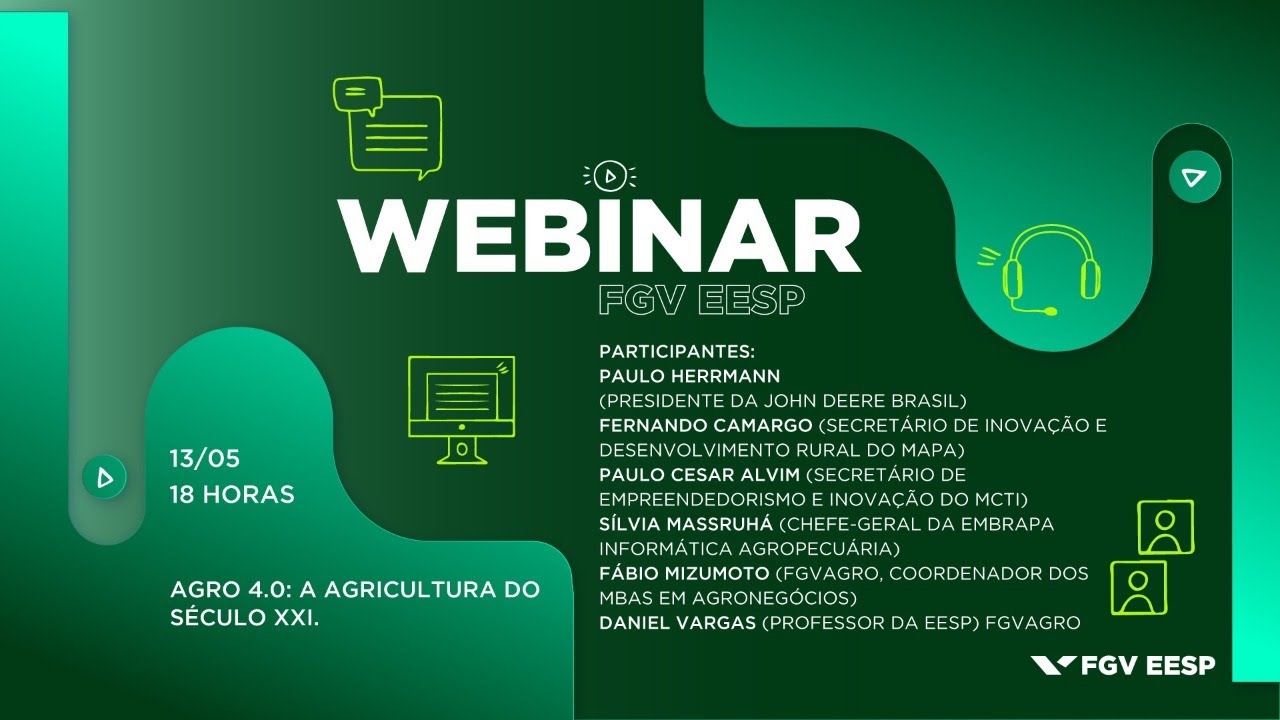 WEBINAR
FGV EESP

13/05
18 HORAS

AGRO 4.0: A AGRICULTURA DO SÉCULO XXI.

PARTICIPANTES:
PAULO HERRMANN
(PRESIDENTE DA JOHN DEERE BRASIL)
FERNANDO CAMARGO (SECRETÁRIO DE INOVAÇÃO E DESENVOLVIMENTO RURAL DO MAPA)
PAULO CESAR ALVIM (SECRETÁRIO DE EMPREENDEDORISMO E INOVAÇÃO DO MCTI)
SÍLVIA MASSRUHÁ (CHEFE-GERAL DA EMBRAPA INFORMÁTICA AGROPECUÁRIA)
FÁBIO MIZUMOTO (FGVAGRO, COORDENADOR DOS MBAS EM AGRONEGÓCIOS)
DANIEL VARGAS (PROFESSOR DA EESP) FGVAGRO

FGV EESP